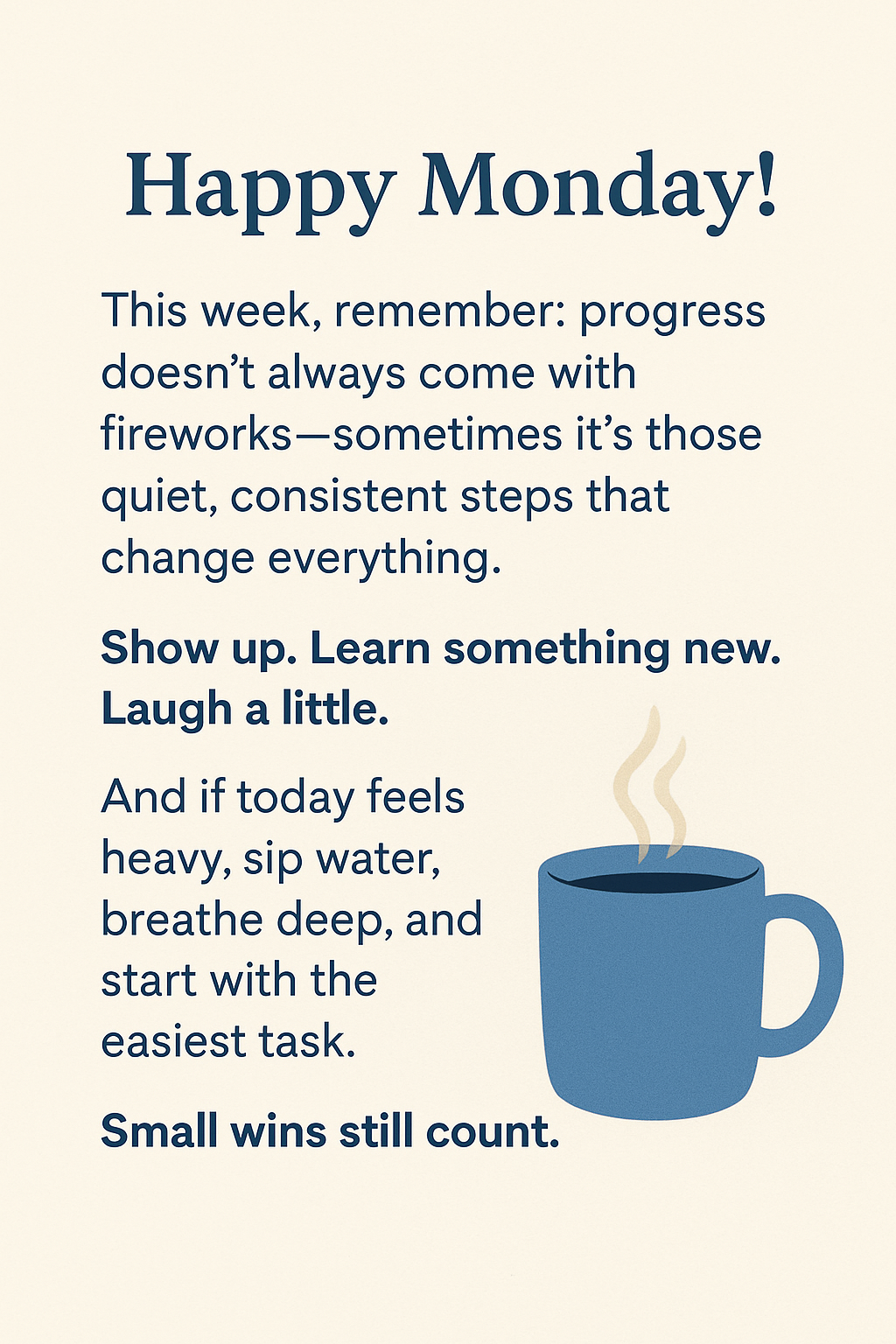 Happy Monday!

This week, remember: progress doesn’t always come with fireworks—sometimes it’s those quiet, consistent steps that change everything.

Show up. Learn something new. Laugh a little.

And if today feels heavy, sip water, breathe deep, and start with the easiest task.

Small wins still count.